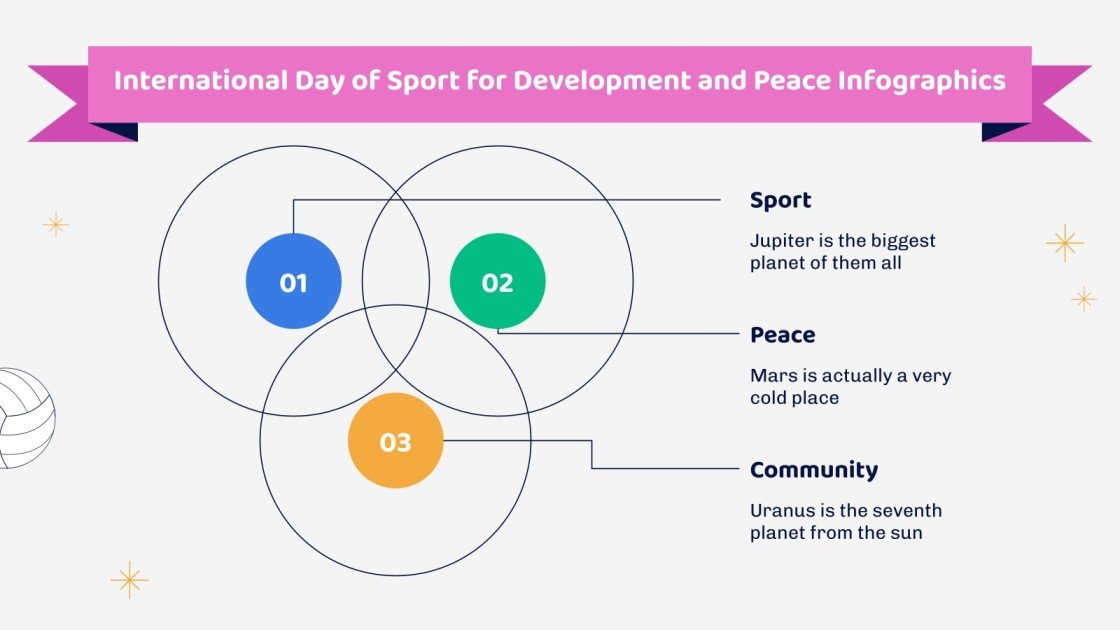 International Day of Sport for Development and Peace Infographics

01

02

03

Sport

Jupiter is the biggest planet of them all

Peace

Mars is actually a very cold place

Community

Uranus is the seventh planet from the sun